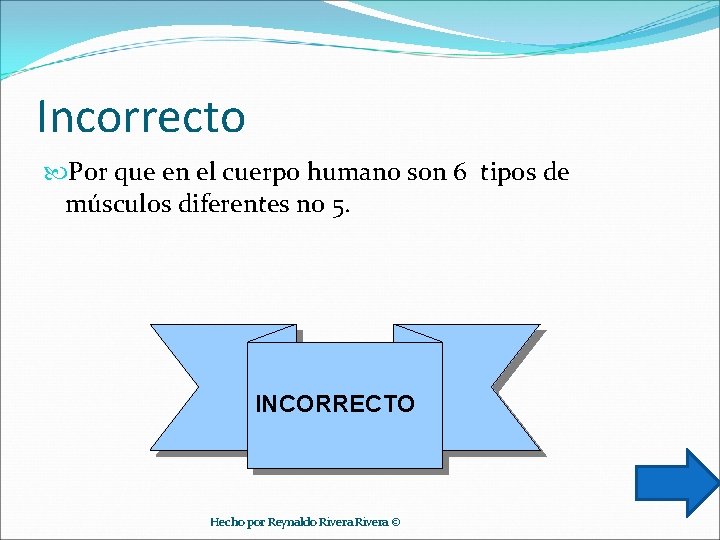 Incorrecto

Por que en el cuerpo humano son 6 tipos de músculos diferentes no 5.

INCORRECTO

Hecho por Reynaldo Rivera Rivera ©